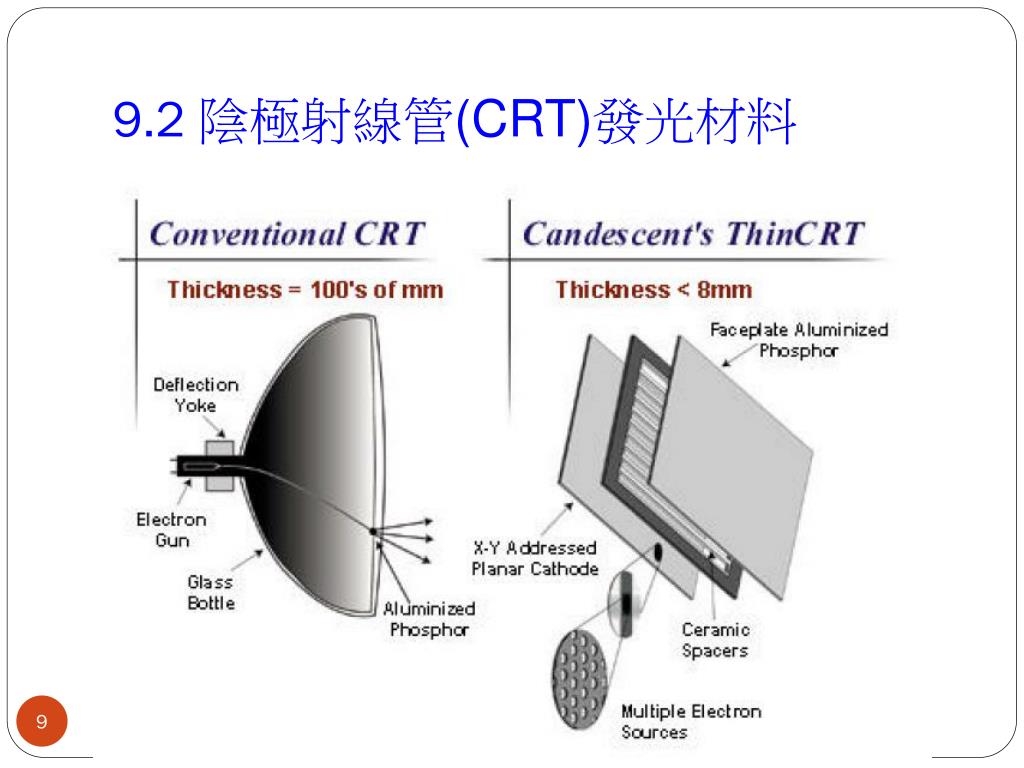 9.2 陰極射線管(CRT)發光材料

Conventional CRT

Thickness = 100's of mm

Deflection Yoke

Electron Gun

Glass Bottle

Aluminized Phosphor

Candescent's ThinCRT

Thickness < 8mm

Faceplate Aluminized Phosphor

X-Y Addressed Planar Cathode

Ceramic Spacers

Multiple Electron Sources

9